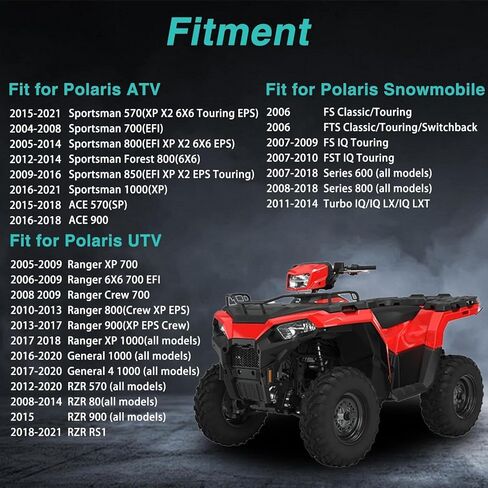 Fitment

Fit for Polaris ATV

2015-2021 Sportsman 570(XP X2 6X6 Touring EPS)
2004-2008 Sportsman 700(EFI)
2005-2014 Sportsman 800(EFI XP X2 6X6 EPS)
2012-2014 Sportsman Forest 800(6X6)
2009-2016 Sportsman 850(EFI XP X2 EPS Touring)
2016-2021 Sportsman 1000(XP)
2015-2018 ACE 570(SP)
2016-2018 ACE 900

Fit for Polaris UTV

2005-2009 Ranger XP 700
2006-2009 Ranger 6X6 700 EFI
2008 2009 Ranger Crew 700
2010-2013 Ranger 800(Crew XP EPS)
2013-2017 Ranger 900(XP EPS Crew)
2017 2018 Ranger XP 1000(all models)
2016-2020 General 1000 (all models)
2017-2020 General 4 1000 (all models)
2012-2020 RZR 570 (all models)
2008-2014 RZR 80(all models)
2015 RZR 900 (all models)
2018-2021 RZR RS1

Fit for Polaris Snowmobile

2006 FS Classic/Touring
2006 FTS Classic/Touring/Switchback
2007-2009 FS IQ Touring
2007-2010 FST IQ Touring
2007-2018 Series 600 (all models)
2008-2018 Series 800 (all models)
2011-2014 Turbo IQ/IQ LX/IQ LXT